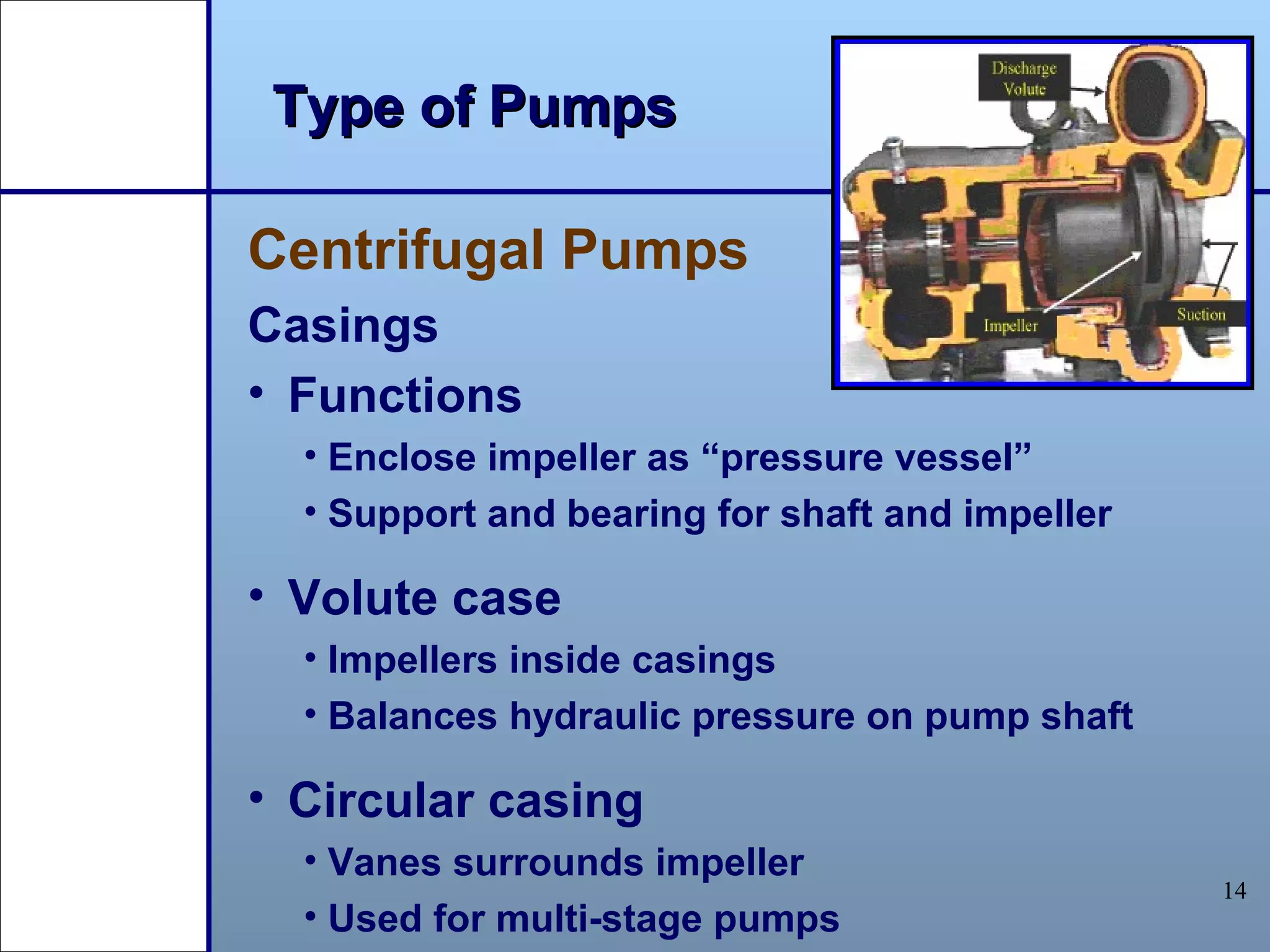 Type of Pumps

Discharge Volute

Impeller

Suction

Centrifugal Pumps

Casings

• Functions

• Enclose impeller as “pressure vessel”

• Support and bearing for shaft and impeller

• Volute case

• Impellers inside casings

• Balances hydraulic pressure on pump shaft

• Circular casing

• Vanes surrounds impeller

• Used for multi-stage pumps

14